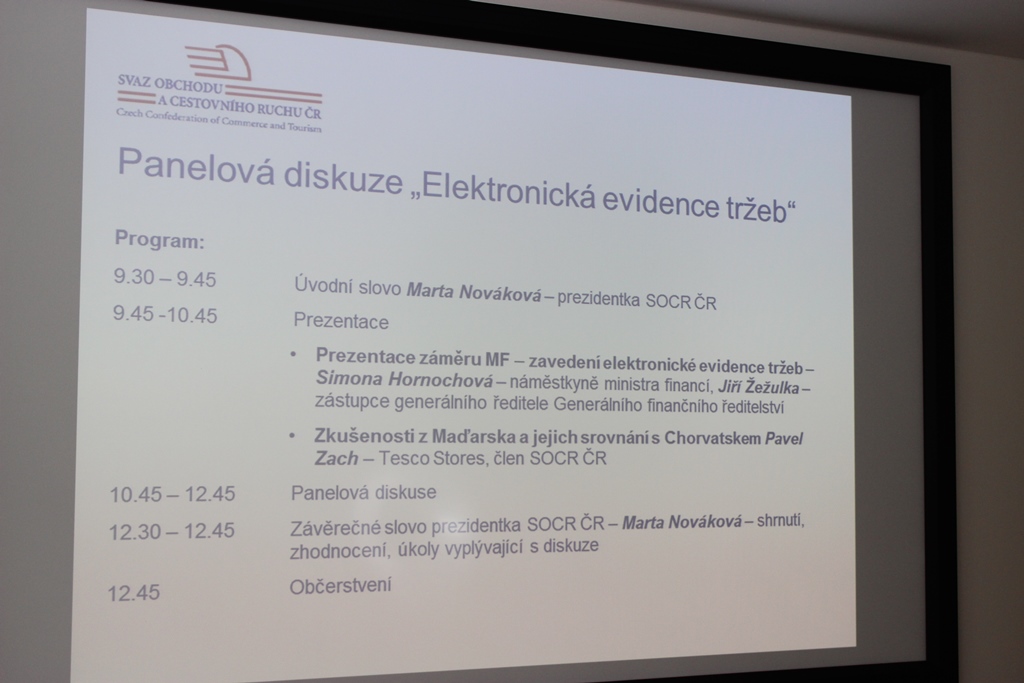 SVAZ OBCHODU
A CESTOVNÍHO RUCHU ČR
Czech Confederation of Commerce and Tourism

Panelová diskuze „Elektronická evidence tržeb“

Program:

9.30 – 9.45 Úvodní slovo Marta Nováková – prezidentka SOCR ČR

9.45 -10.45 Prezentace

• Prezentace záměru MF – zavedení elektronické evidence tržeb – Simona Hornochová – náměstkyně ministra financí, Jiří Žežulka – zástupce generálního ředitele Generálního finančního ředitelství

• Zkušenosti z Maďarska a jejich srovnání s Chorvatskem Pavel Zach – Tesco Stores, člen SOCR ČR

10.45 – 12.45 Panelová diskuse

12.30 – 12.45 Závěrečné slovo prezidentka SOCR ČR – Marta Nováková – shrnutí, zhodnocení, úkoly vyplývající s diskuze

12.45 Občerstvení